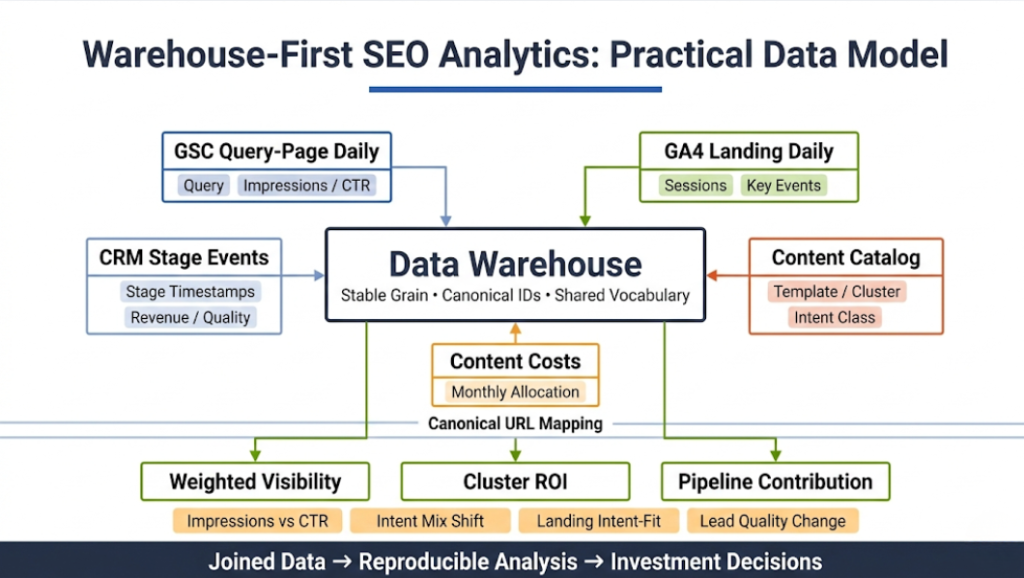 Warehouse-First SEO Analytics: Practical Data Model

GSC Query-Page Daily
Query
Impressions / CTR

GA4 Landing Daily
Sessions
Key Events

CRM Stage Events
Stage Timestamps
Revenue / Quality

Data Warehouse
Stable Grain • Canonical IDs • Shared Vocabulary

Content Catalog
Template / Cluster
Intent Class

Content Costs
Monthly Allocation

Canonical URL Mapping

Weighted Visibility

Cluster ROI

Pipeline Contribution

Impressions vs CTR
Intent Mix Shift
Landing Intent-Fit
Lead Quality Change

Joined Data → Reproducible Analysis → Investment Decisions